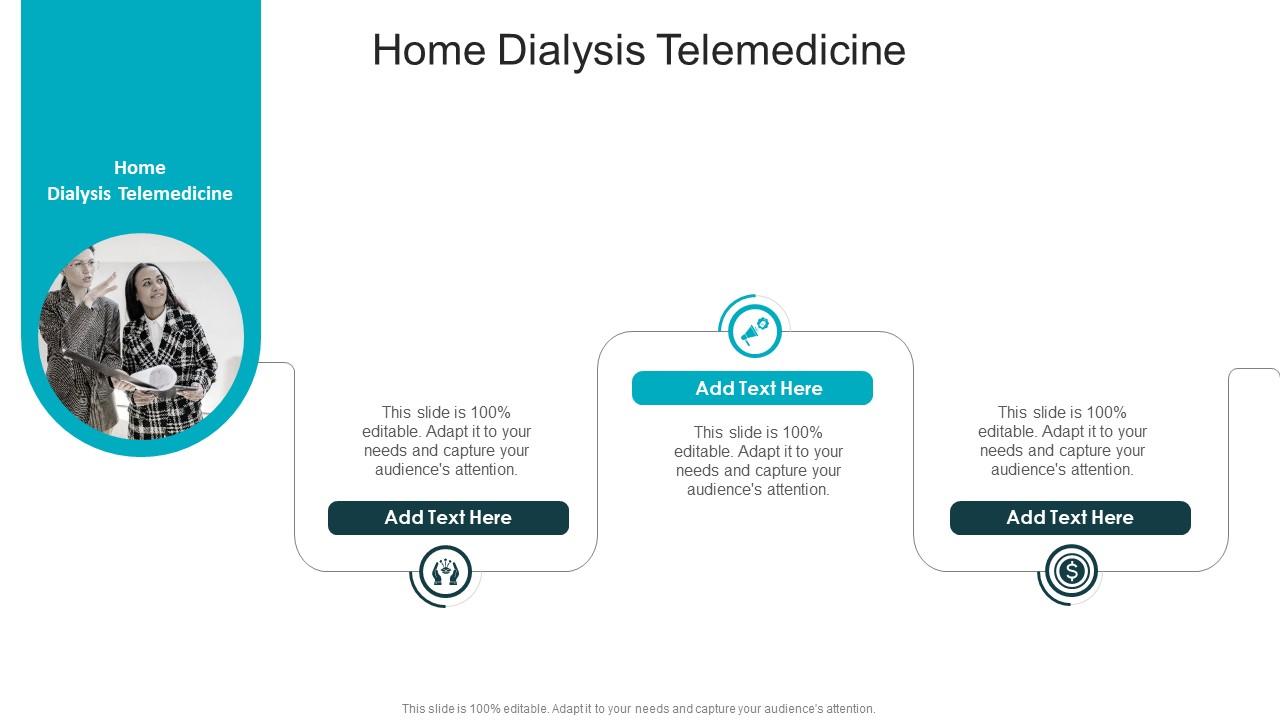 Home Dialysis Telemedicine

Home Dialysis Telemedicine

This slide is 100% editable. Adapt it to your needs and capture your audience's attention.

Add Text Here

Add Text Here

This slide is 100% editable. Adapt it to your needs and capture your audience's attention.

This slide is 100% editable. Adapt it to your needs and capture your audience's attention.

Add Text Here

This slide is 100% editable. Adapt it to your needs and capture your audience's attention.